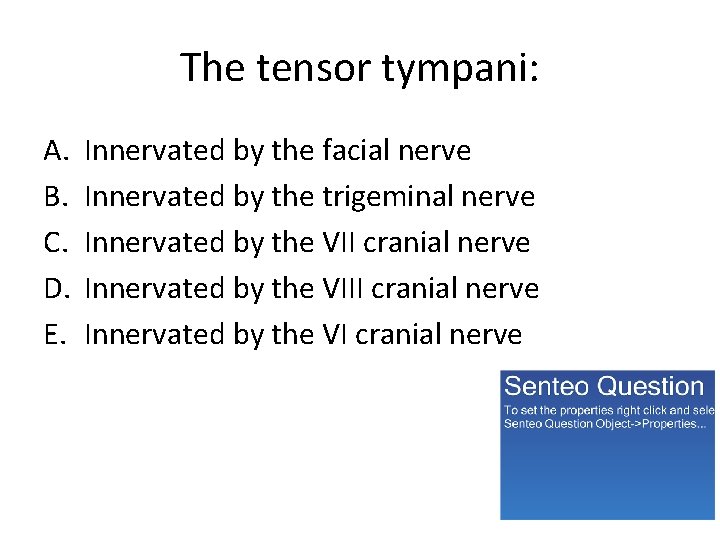 The tensor tympani:

A. Innervated by the facial nerve
B. Innervated by the trigeminal nerve
C. Innervated by the VII cranial nerve
D. Innervated by the VIII cranial nerve
E. Innervated by the VI cranial nerve

Senteo Question
To set the properties right click and sele
Senteo Question Object->Properties...